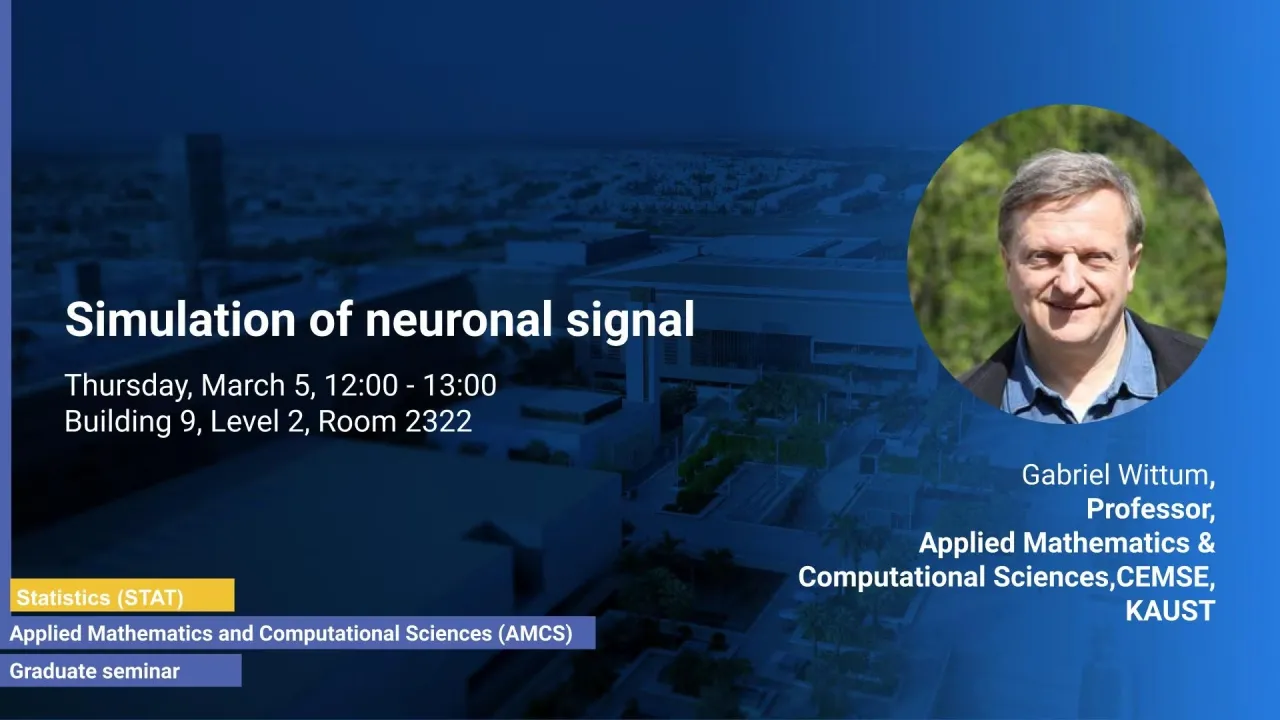 Simulation of neuronal signal

Thursday, March 5, 12:00 - 13:00
Building 9, Level 2, Room 2322

Gabriel Wittum,
Professor,
Applied Mathematics &
Computational Sciences,CEMSE,
KAUST

Statistics (STAT)

Applied Mathematics and Computational Sciences (AMCS)

Graduate seminar